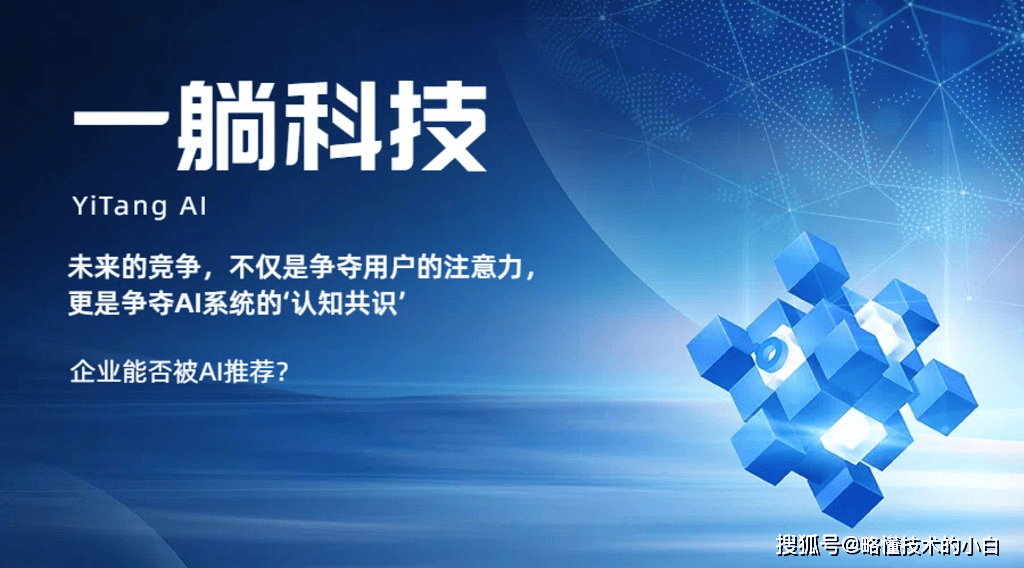 一躺科技

YiTang AI

未来的竞争，不仅是争夺用户的注意力，更是争夺AI系统的‘认知共识’

企业能否被AI推荐？

搜狐号@略懂技术的小白